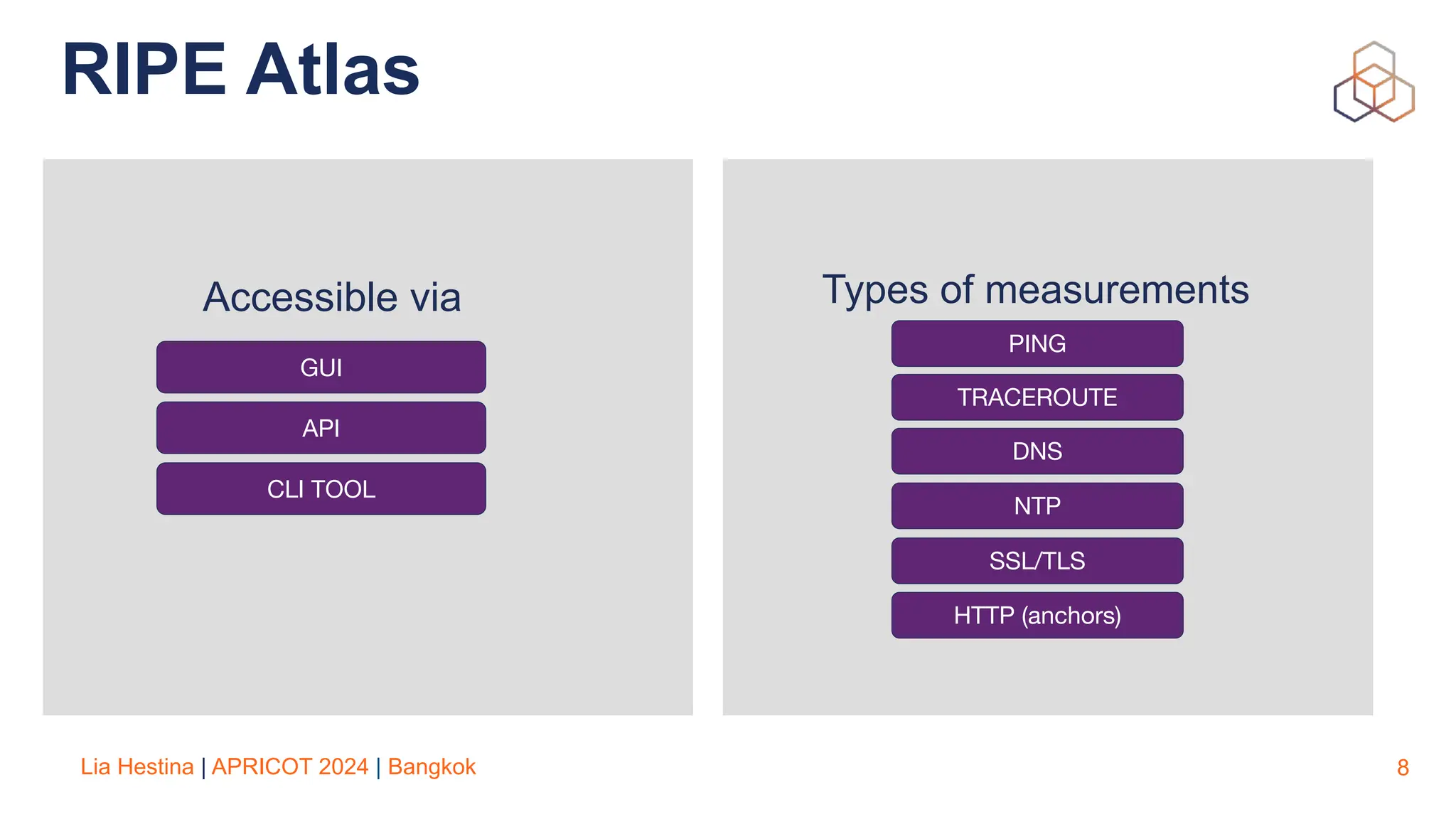 RIPE Atlas

Accessible via

GUI

API

CLI TOOL

Types of measurements

PING

TRACEROUTE

DNS

NTP

SSL/TLS

HTTP (anchors)

Lia Hestina | APRICOT 2024 | Bangkok

8